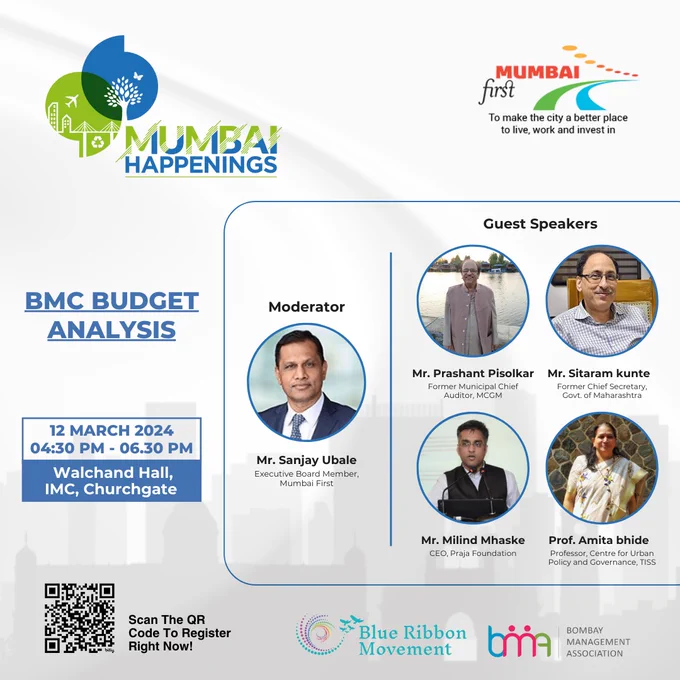 MUMBAI HAPPENINGS

MUMBAI first
To make the city a better place to live, work and invest in

BMC BUDGET ANALYSIS

12 MARCH 2024
04:30 PM - 06.30 PM
Walchand Hall, IMC, Churchgate

Moderator

Mr. Sanjay Ubale
Executive Board Member, Mumbai First

Guest Speakers

Mr. Prashant Pisolkar
Former Municipal Chief Auditor, MCGM

Mr. Sitaram kunte
Former Chief Secretary, Govt. of Maharashtra

Mr. Milind Mhaske
CEO, Praja Foundation

Prof. Amita bhide
Professor, Centre for Urban Policy and Governance, TISS

Scan The QR Code To Register Right Now!

Blue Ribbon Movement

bma BOMBAY MANAGEMENT ASSOCIATION